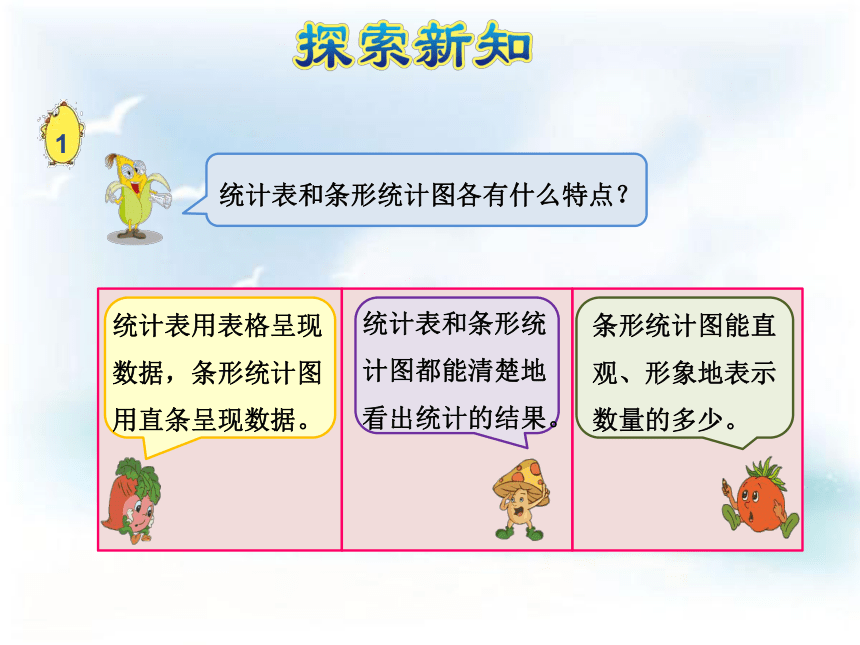 探索新知

1

统计表和条形统计图各有什么特点？

统计表用表格呈现数据，条形统计图用直条呈现数据。

统计表和条形统计图都能清楚地看出统计的结果。

条形统计图能直观、形象地表示数量的多少。